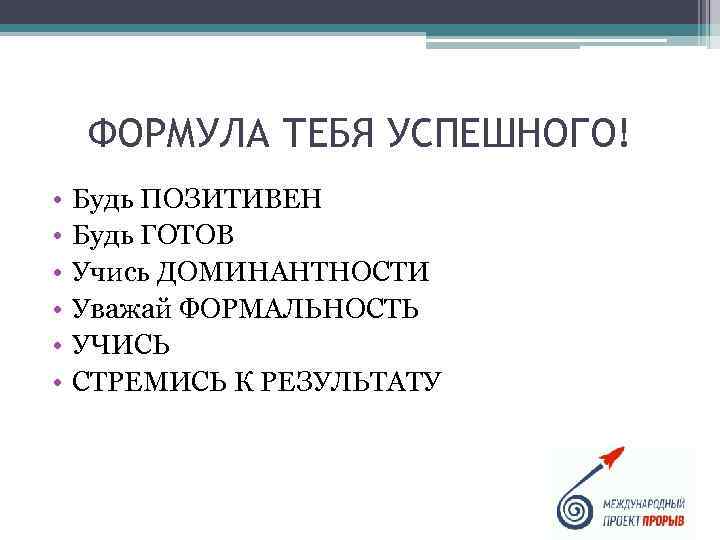 ФОРМУЛА ТЕБЯ УСПЕШНОГО!

• Будь ПОЗИТИВЕН
• Будь ГОТОВ
• Учись ДОМИНАНТНОСТИ
• Уважай ФОРМАЛЬНОСТЬ
• УЧИСЬ
• СТРЕМИСЬ К РЕЗУЛЬТАТУ

МЕЖДУНАРОДНЫЙ ПРОЕКТ ПРОРЫВ